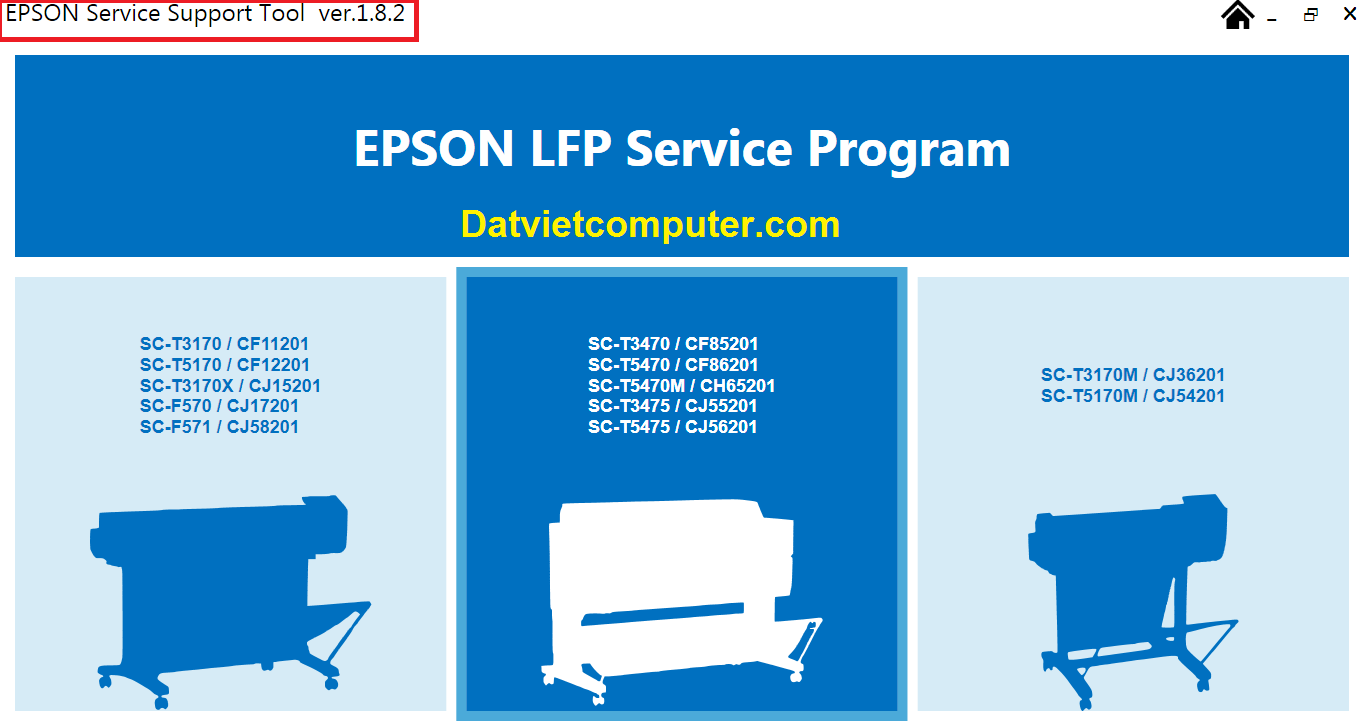 EPSON Service Support Tool ver.1.8.2

EPSON LFP Service Program

Datvietcomputer.com

SC-T3170 / CF11201
SC-T5170 / CF12201
SC-T3170X / CJ15201
SC-F570 / CJ17201
SC-F571 / CJ58201

SC-T3470 / CF85201
SC-T5470 / CF86201
SC-T5470M / CH65201
SC-T3475 / CJ55201
SC-T5475 / CJ56201

SC-T3170M / CJ36201
SC-T5170M / CJ54201